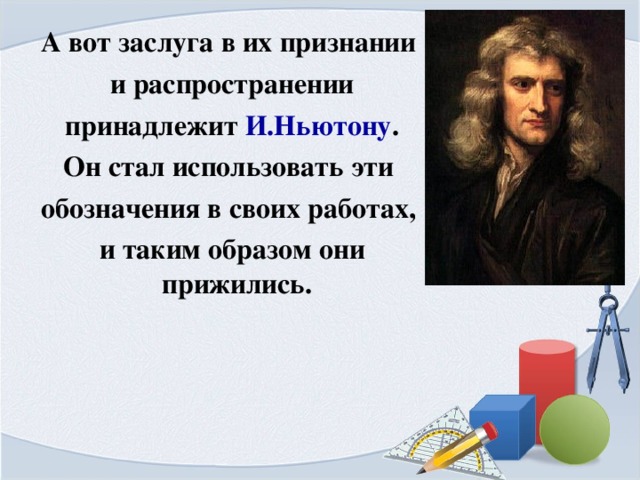 А вот заслуга в их признании и распространении принадлежит И.Ньютону. Он стал использовать эти обозначения в своих работах, и таким образом они прижились.